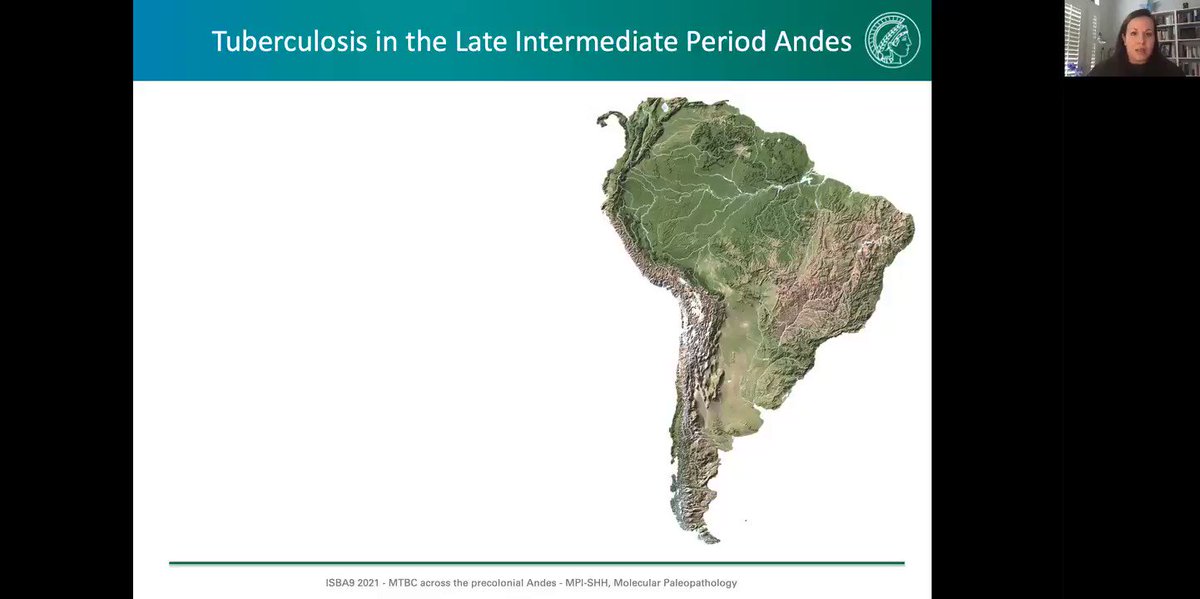 Tuberculosis in the Late Intermediate Period Andes

ISBA9 2021 - MTBC across the precolonial Andes - MPI-SHH, Molecular Paleopathology